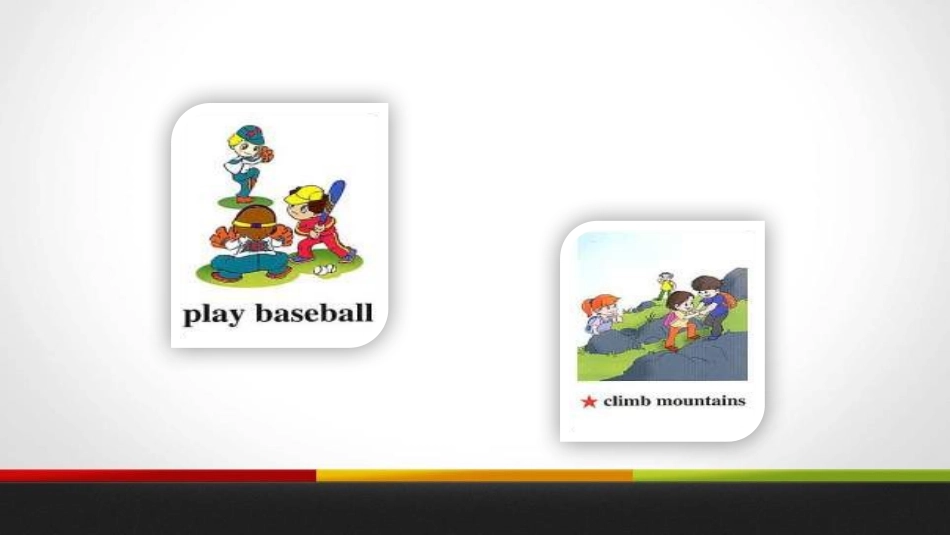 play baseball

★ climb mountains